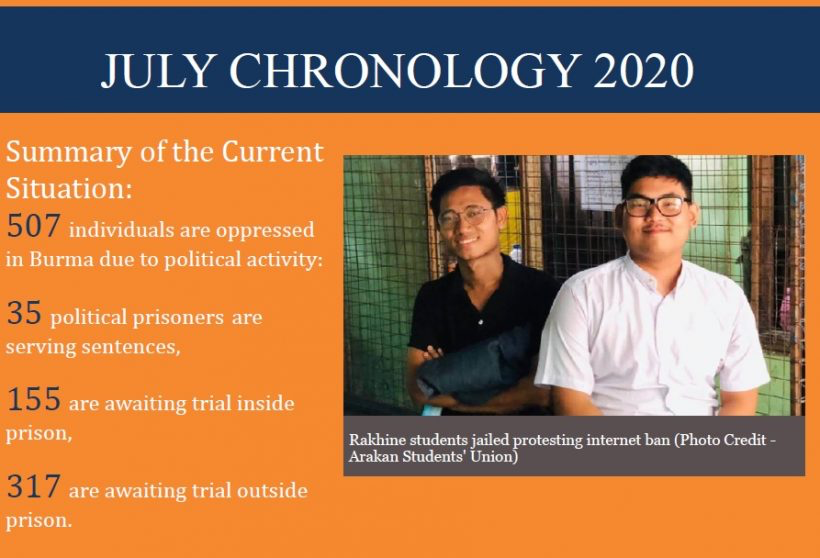 JULY CHRONOLOGY 2020

Summary of the Current Situation:

507 individuals are oppressed in Burma due to political activity:

35 political prisoners are serving sentences,

155 are awaiting trial inside prison,

317 are awaiting trial outside prison.

Rakhine students jailed protesting internet ban (Photo Credit - Arakan Students' Union)